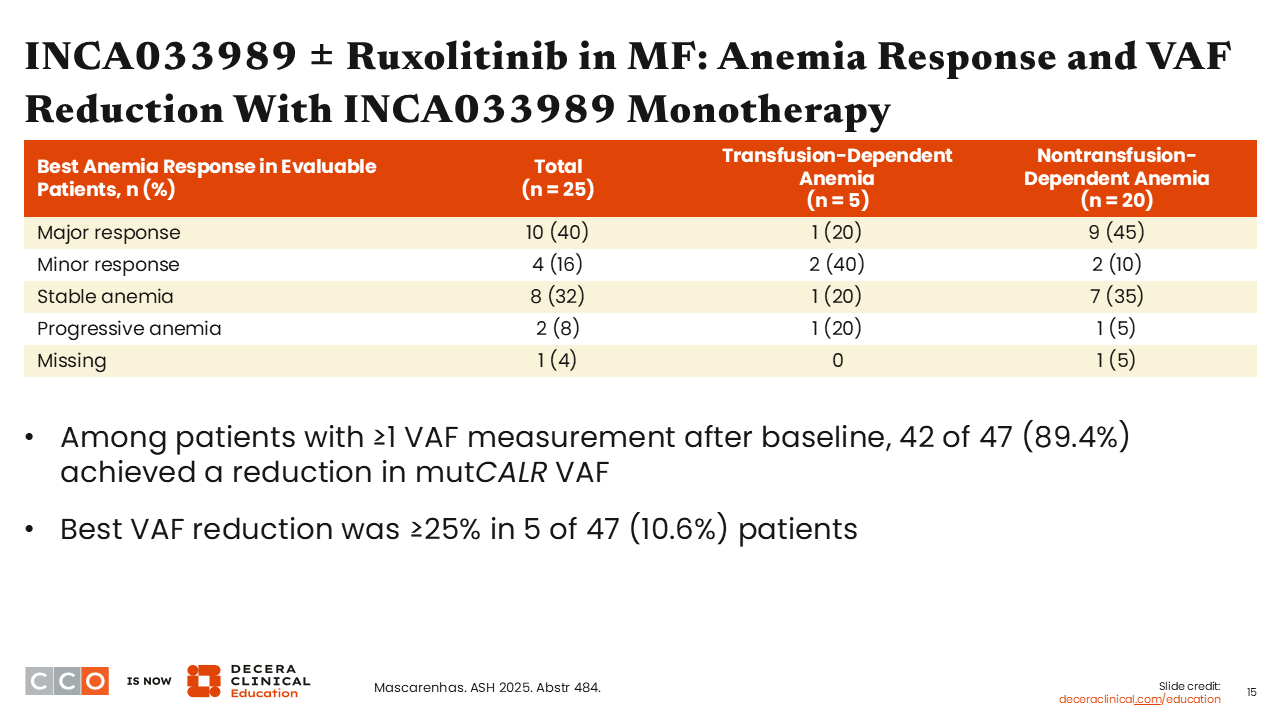 INCA033989 ± Ruxolitinib in MF: Anemia Response and VAF Reduction With INCA033989 Monotherapy

| Best Anemia Response in Evaluable Patients, n (%) | Total (n = 25) | Transfusion-Dependent Anemia (n = 5) | Nontransfusion-Dependent Anemia (n = 20) |
|---|---|---|---|
| Major response | 10 (40) | 1 (20) | 9 (45) |
| Minor response | 4 (16) | 2 (40) | 2 (10) |
| Stable anemia | 8 (32) | 1 (20) | 7 (35) |
| Progressive anemia | 2 (8) | 1 (20) | 1 (5) |
| Missing | 1 (4) | 0 | 1 (5) |

• Among patients with ≥1 VAF measurement after baseline, 42 of 47 (89.4%) achieved a reduction in mutCALR VAF

• Best VAF reduction was ≥25% in 5 of 47 (10.6%) patients

CCO IS NOW DECERA CLINICAL Education

Mascarenhas. ASH 2025. Abstr 484.

Slide credit: deceraclinical.com/education

15